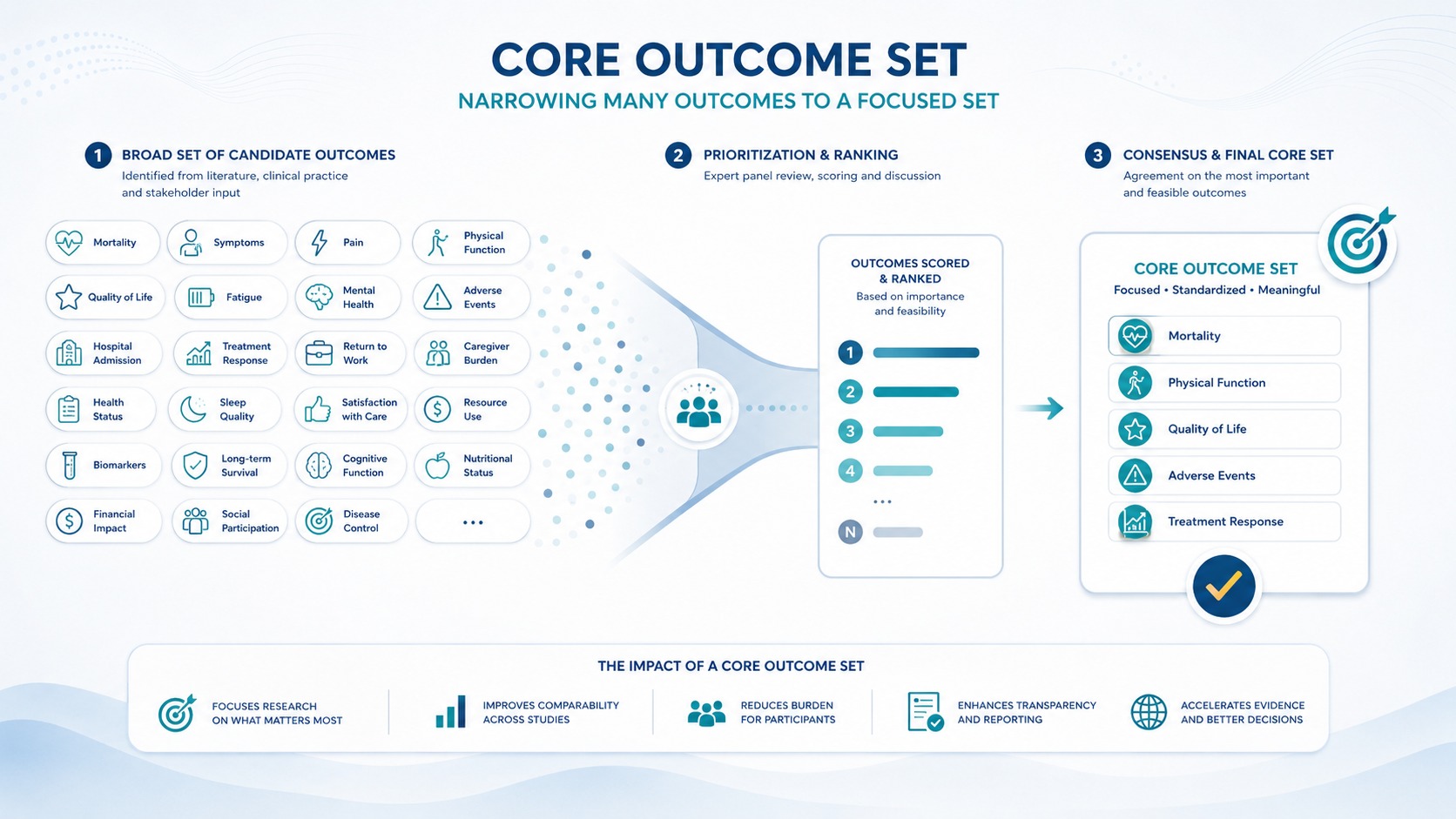 CORE OUTCOME SET
NARROWING MANY OUTCOMES TO A FOCUSED SET

1 BROAD SET OF CANDIDATE OUTCOMES
Identified from literature, clinical practice and stakeholder input

Mortality
Symptoms
Pain
Physical Function
Quality of Life
Fatigue
Mental Health
Adverse Events
Hospital Admission
Treatment Response
Return to Work
Caregiver Burden
Health Status
Sleep Quality
Satisfaction with Care
Resource Use
Biomarkers
Long-term Survival
Cognitive Function
Nutritional Status
Financial Impact
Social Participation
Disease Control
...

2 PRIORITIZATION & RANKING
Expert panel review, scoring and discussion

OUTCOMES SCORED & RANKED
Based on importance and feasibility
1
2
3
4
...
N

3 CONSENSUS & FINAL CORE SET
Agreement on the most important and feasible outcomes

CORE OUTCOME SET
Focused • Standardized • Meaningful
Mortality
Physical Function
Quality of Life
Adverse Events
Treatment Response

THE IMPACT OF A CORE OUTCOME SET
FOCUSES RESEARCH ON WHAT MATTERS MOST
IMPROVES COMPARABILITY ACROSS STUDIES
REDUCES BURDEN FOR PARTICIPANTS
ENHANCES TRANSPARENCY AND REPORTING
ACCELERATES EVIDENCE AND BETTER DECISIONS